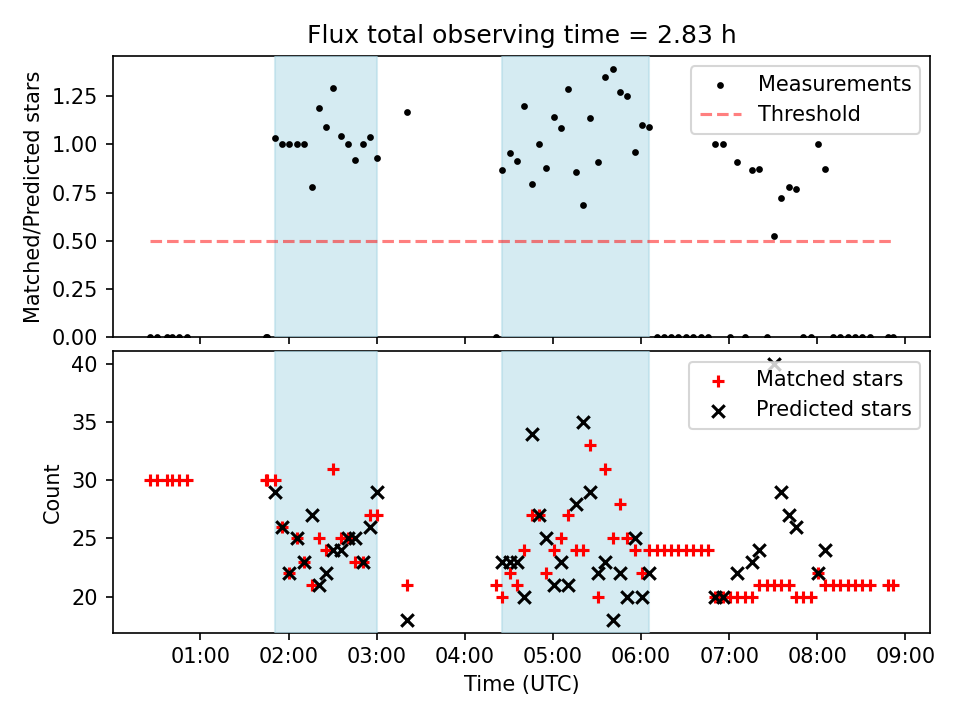 Flux total observing time = 2.83 h

Matched/Predicted stars

1.25
1.00
0.75
0.50
0.25
0.00

Measurements
Threshold

Count

40
35
30
25
20

Matched stars
Predicted stars

01:00 02:00 03:00 04:00 05:00 06:00 07:00 08:00 09:00

Time (UTC)